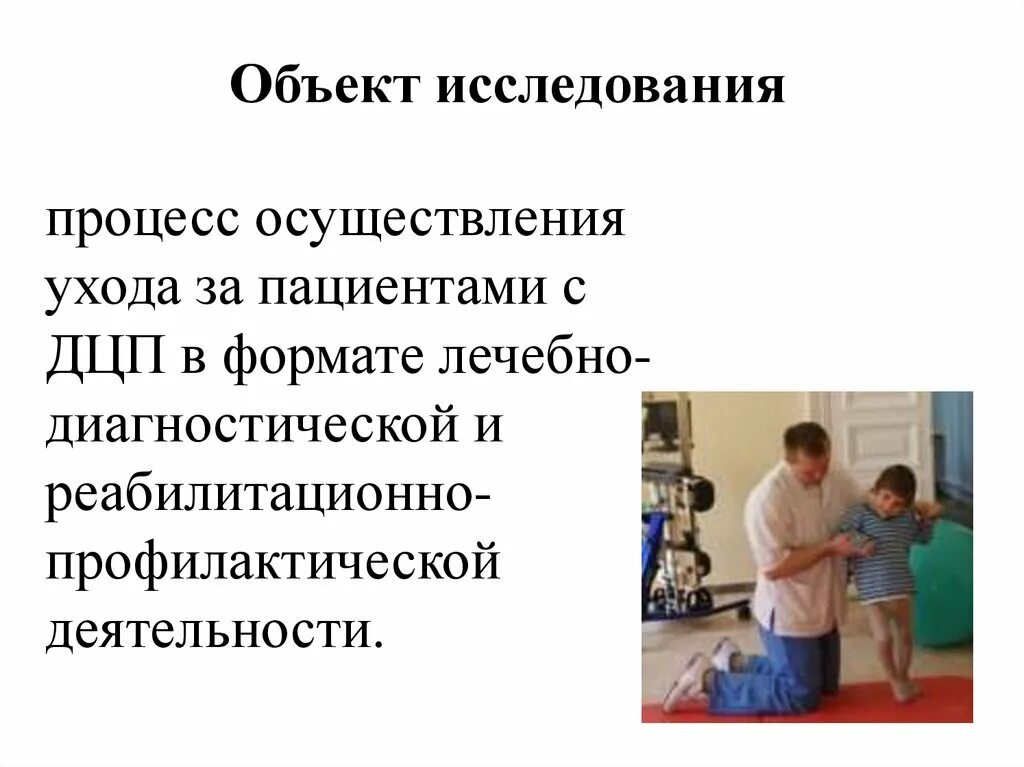 Объект исследования

процесс осуществления ухода за пациентами с ДЦП в формате лечебно-диагностической и реабилитационно-профилактической деятельности.